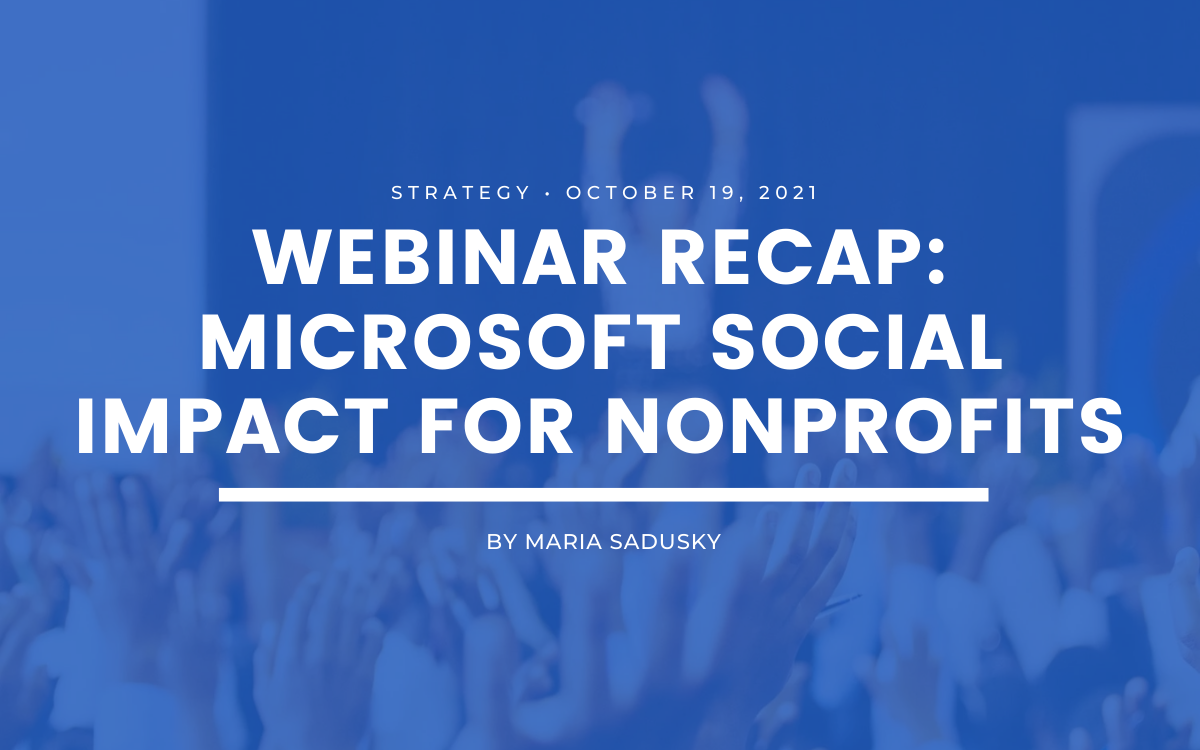 STRATEGY · OCTOBER 19, 2021

WEBINAR RECAP: MICROSOFT SOCIAL IMPACT FOR NONPROFITS

BY MARIA SADUSKY